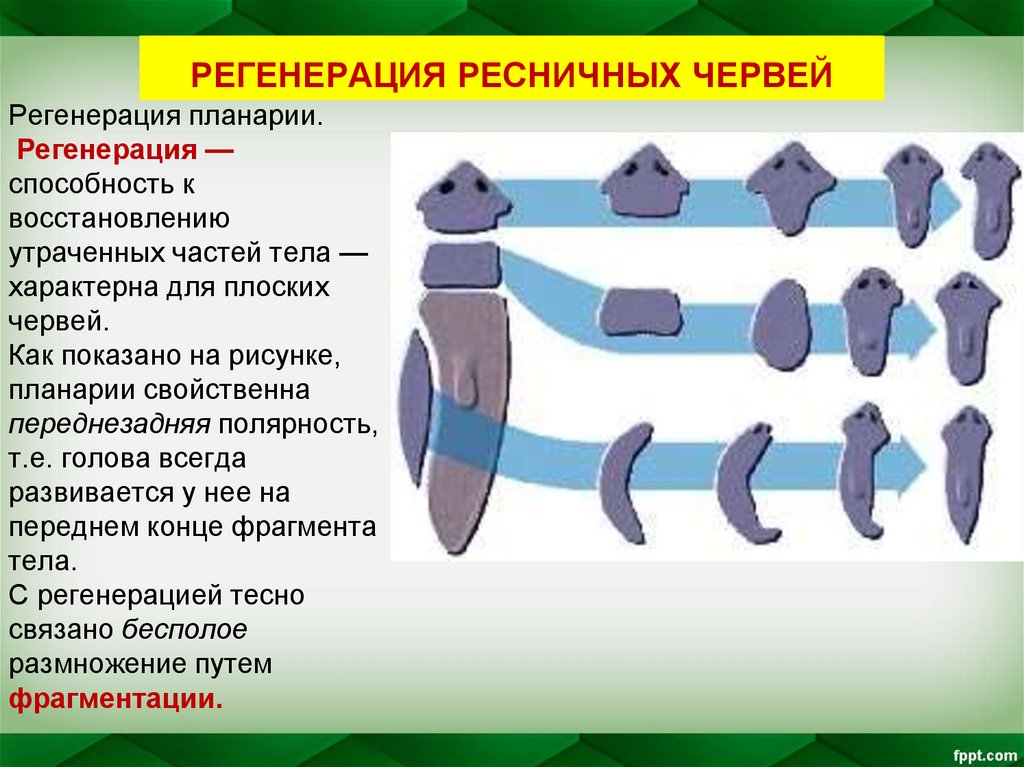 РЕГЕНЕРАЦИЯ РЕСНИЧНЫХ ЧЕРВЕЙ

Регенерация планарии.
Регенерация — способность к восстановлению утраченных частей тела — характерна для плоских червей.
Как показано на рисунке, планарии свойственна переднезадняя полярность, т.е. голова всегда развивается у нее на переднем конце фрагмента тела.
С регенерацией тесно связано бесполое размножение путем фрагментации.

fppt.com